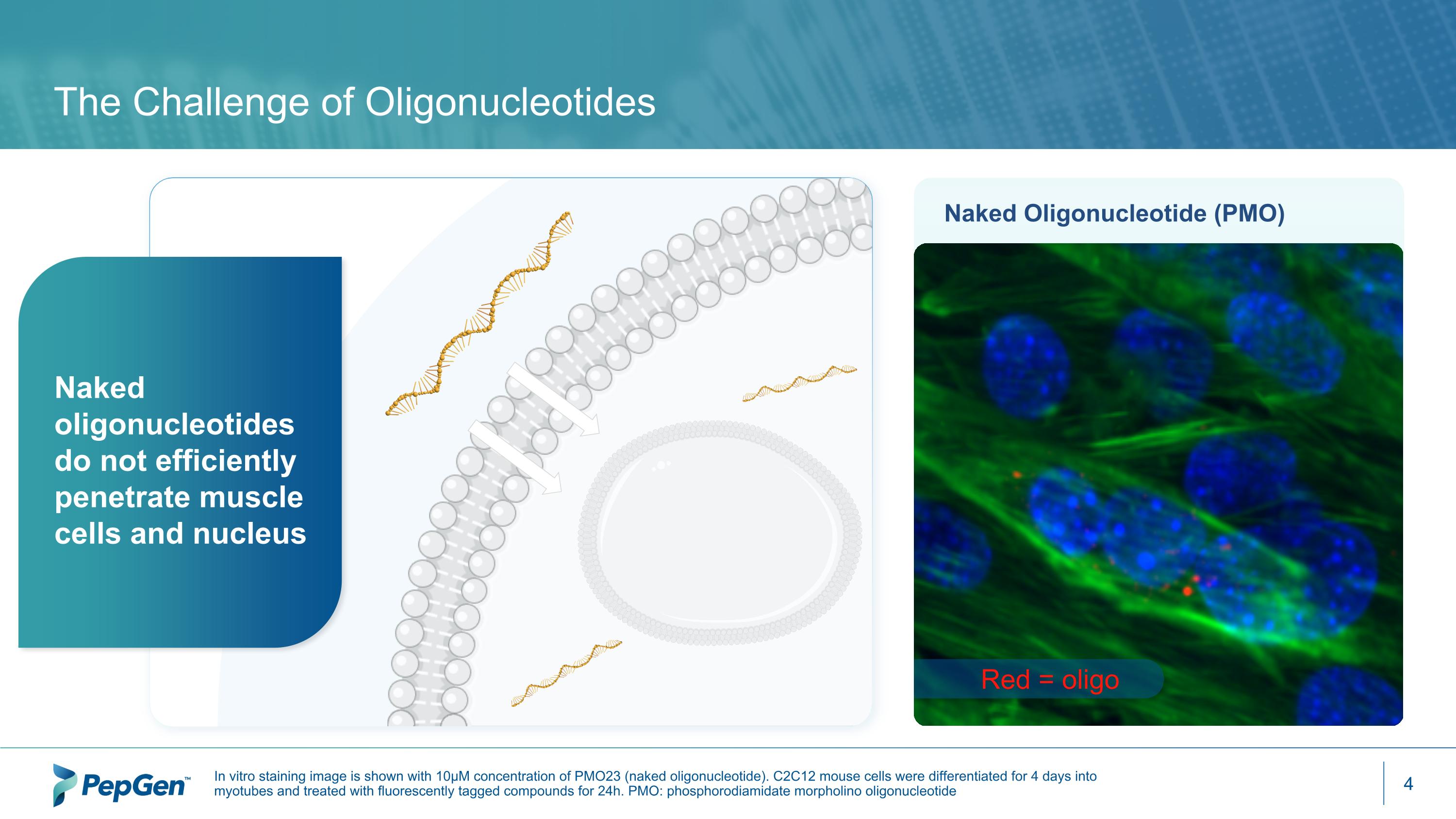 The Challenge of Oligonucleotides

Naked oligonucleotides do not efficiently penetrate muscle cells and nucleus

Naked Oligonucleotide (PMO)

Red = oligo

PepGen™

In vitro staining image is shown with 10μM concentration of PMO23 (naked oligonucleotide). C2C12 mouse cells were differentiated for 4 days into myotubes and treated with fluorescently tagged compounds for 24h. PMO: phosphorodiamidate morpholino oligonucleotide

4